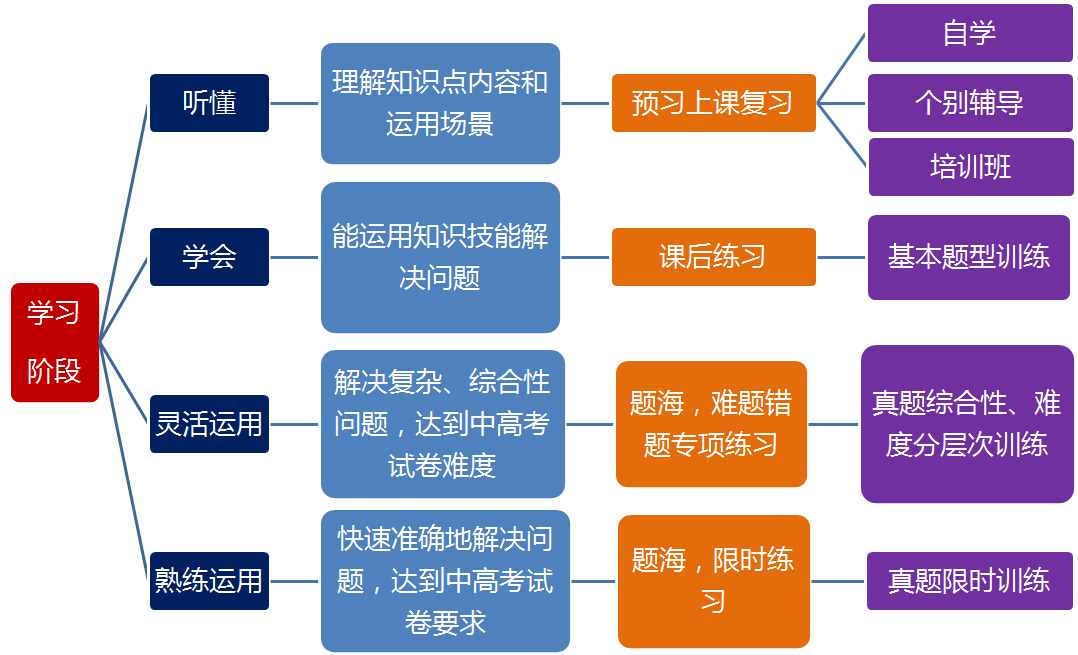 学习阶段

听懂

理解知识点内容和运用场景

预习上课复习

自学

个别辅导

培训班

学会

能运用知识技能解决问题

课后练习

基本题型训练

灵活运用

解决复杂、综合性问题，达到中高考试卷难度

题海，难题错题专项练习

真题综合性、难度分层次训练

熟练运用

快速准确地解决问题，达到中高考试卷要求

题海，限时练习

真题限时训练